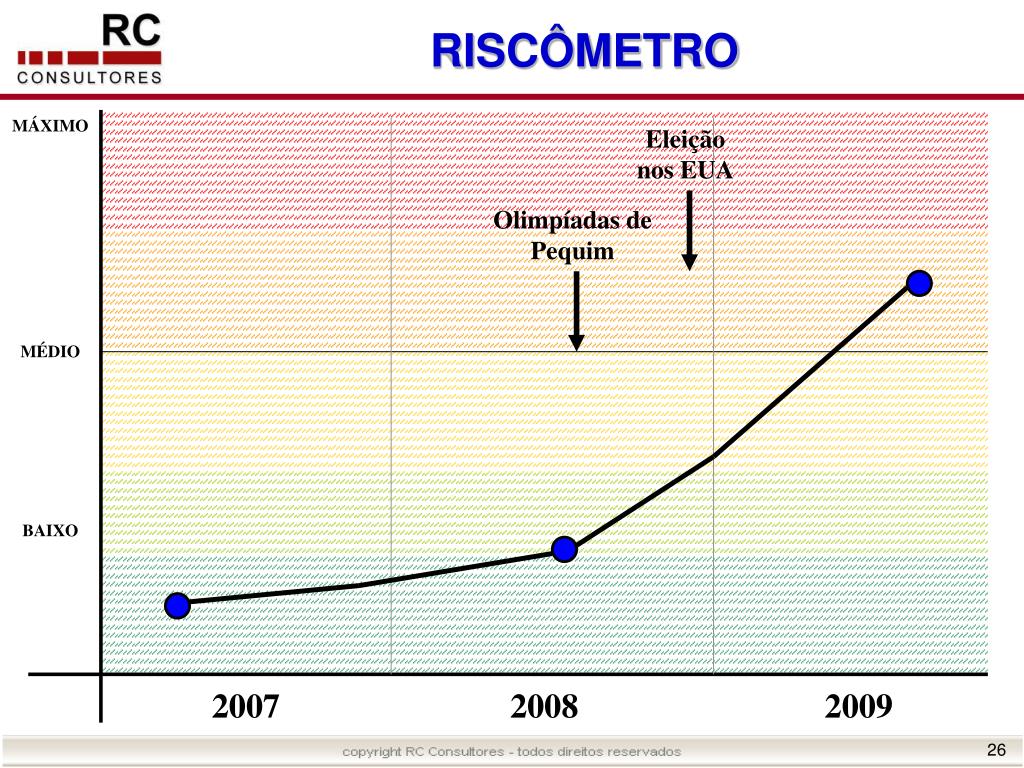 RC
CONSULTORES

RISCÔMETRO

MÁXIMO

MÉDIO

BAIXO

Eleição nos EUA

Olimpíadas de Pequim

2007

2008

2009

copyright RC Consultores - todos direitos reservados

26